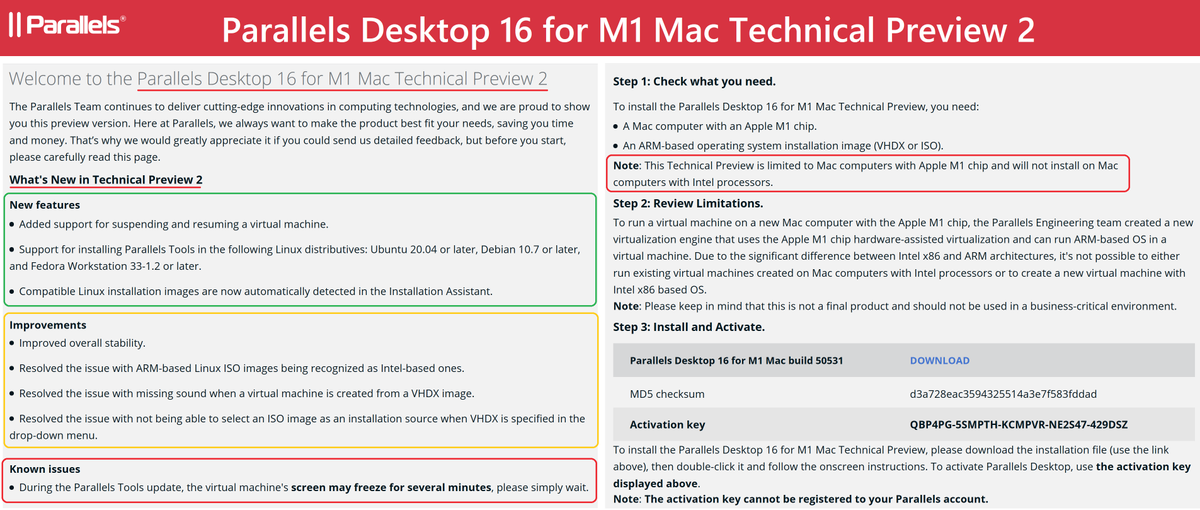 || Parallels®

Parallels Desktop 16 for M1 Mac Technical Preview 2

Welcome to the Parallels Desktop 16 for M1 Mac Technical Preview 2

The Parallels Team continues to deliver cutting-edge innovations in computing technologies, and we are proud to show you this preview version. Here at Parallels, we always want to make the product best fit your needs, saving you time and money. That's why we would greatly appreciate it if you could send us detailed feedback, but before you start, please carefully read this page.

What's New in Technical Preview 2

New features

• Added support for suspending and resuming a virtual machine.

• Support for installing Parallels Tools in the following Linux distributives: Ubuntu 20.04 or later, Debian 10.7 or later, and Fedora Workstation 33-1.2 or later.

• Compatible Linux installation images are now automatically detected in the Installation Assistant.

Improvements

• Improved overall stability.

• Resolved the issue with ARM-based Linux ISO images being recognized as Intel-based ones.

• Resolved the issue with missing sound when a virtual machine is created from a VHDX image.

• Resolved the issue with not being able to select an ISO image as an installation source when VHDX is specified in the drop-down menu.

Known issues

• During the Parallels Tools update, the virtual machine's screen may freeze for several minutes, please simply wait.

Step 1: Check what you need.

To install the Parallels Desktop 16 for M1 Mac Technical Preview, you need:

• A Mac computer with an Apple M1 chip.

• An ARM-based operating system installation image (VHDX or ISO).

Note: This Technical Preview is limited to Mac computers with Apple M1 chip and will not install on Mac computers with Intel processors.

Step 2: Review Limitations.

To run a virtual machine on a new Mac computer with the Apple M1 chip, the Parallels Engineering team created a new virtualization engine that uses the Apple M1 chip hardware-assisted virtualization and can run ARM-based OS in a virtual machine. Due to the significant difference between Intel x86 and ARM architectures, it's not possible to either run existing virtual machines created on Mac computers with Intel processors or to create a new virtual machine with Intel x86 based OS.

Note: Please keep in mind that this is not a final product and should not be used in a business-critical environment.

Step 3: Install and Activate.

| Parallels Desktop 16 for M1 Mac build 50531 | DOWNLOAD |
|---|---|
| MD5 checksum | d3a728eac3594325514a3e7f583fddad |
| Activation key | QBP4PG-5SMPTH-KCMPVR-NE2S47-429DSZ |

To install the Parallels Desktop 16 for M1 Mac Technical Preview, please download the installation file (use the link above), then double-click it and follow the onscreen instructions. To activate Parallels Desktop, use the activation key displayed above.

Note: The activation key cannot be registered to your Parallels account.